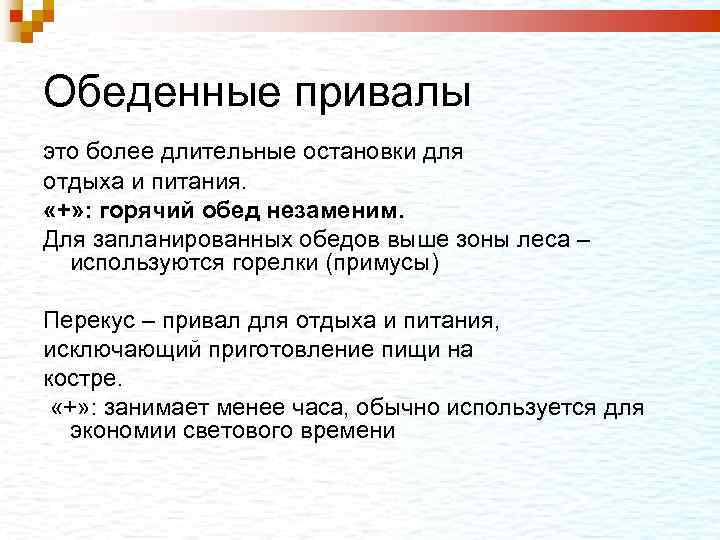 Обеденные привалы

это более длительные остановки для отдыха и питания.

«+»: горячий обед незаменим.

Для запланированных обедов выше зоны леса – используются горелки (примусы)

Перекус – привал для отдыха и питания, исключающий приготовление пищи на костре.

«+»: занимает менее часа, обычно используется для экономии светового времени